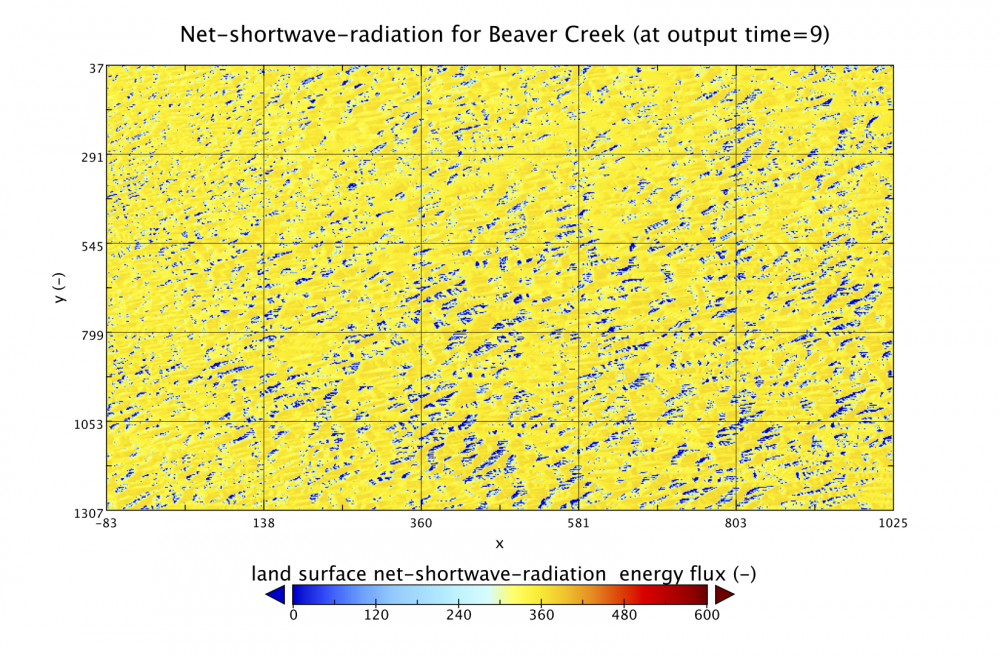 Net-shortwave-radiation for Beaver Creek (at output time=9)

37
291
545
799
1053
1307
y (-)

-83
138
360
581
803
1025
x

land surface net-shortwave-radiation energy flux (-)
0
120
240
360
480
600